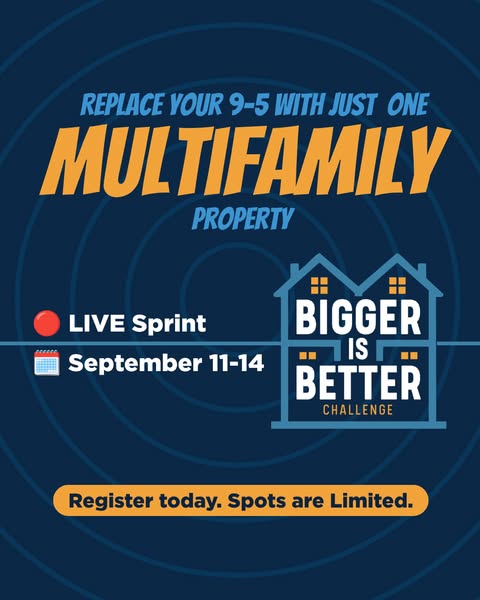 REPLACE YOUR 9-5 WITH JUST ONE
MULTIFAMILY
PROPERTY

LIVE Sprint
September 11-14

BIGGER IS BETTER
CHALLENGE

Register today. Spots are Limited.